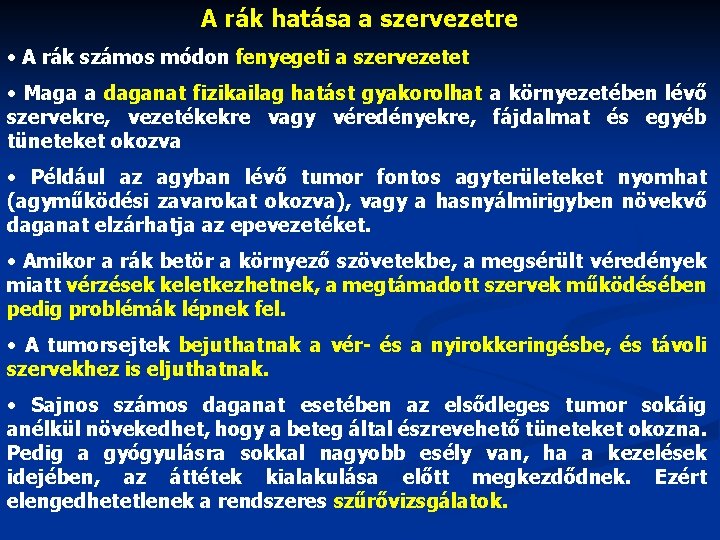 A rák hatása a szervezetre

• A rák számos módon fenyegeti a szervezetet

• Maga a daganat fizikailag hatást gyakorolhat a környezetében lévő szervekre, vezetékekre vagy véredényekre, fájdalmat és egyéb tüneteket okozva

• Például az agyban lévő tumor fontos agyterületeket nyomhat (agyműködési zavarokat okozva), vagy a hasnyálmirigyben növekvő daganat elzárhatja az epevezetéket.

• Amikor a rák betör a környező szövetekbe, a megsérült véredények miatt vérzések keletkezhetnek, a megtámadott szervek működésében pedig problémák lépnek fel.

• A tumorsejtek bejuthatnak a vér- és a nyirokkeringésbe, és távoli szervekhez is eljuthatnak.

• Sajnos számos daganat esetében az elsődleges tumor sokáig anélkül növekedhet, hogy a beteg által észrevehető tüneteket okozna. Pedig a gyógyulásra sokkal nagyobb esély van, ha a kezelések idejében, az áttétek kialakulása előtt megkezdődnek. Ezért elengedhetetlenek a rendszeres szűrővizsgálatok.